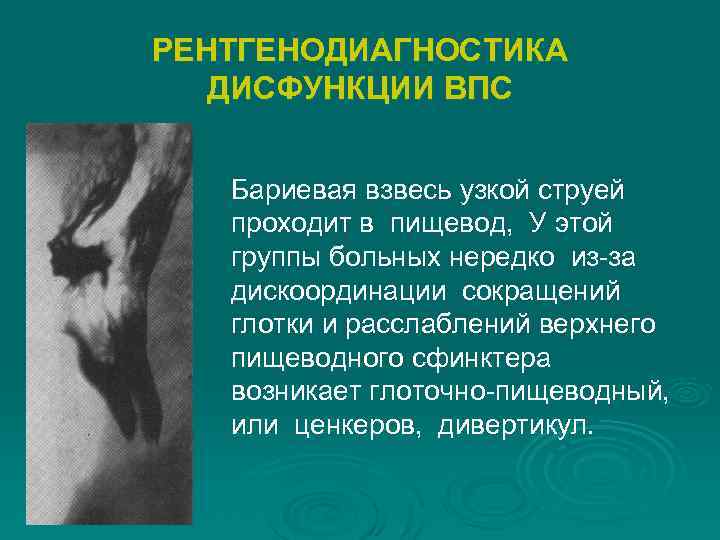 РЕНТГЕНОДИАГНОСТИКА ДИСФУНКЦИИ ВПС

Бариевая взвесь узкой струей проходит в пищевод, У этой группы больных нередко из-за дискоординации сокращений глотки и расслаблений верхнего пищеводного сфинктера возникает глоточно-пищеводный, или ценкеров, дивертикул.